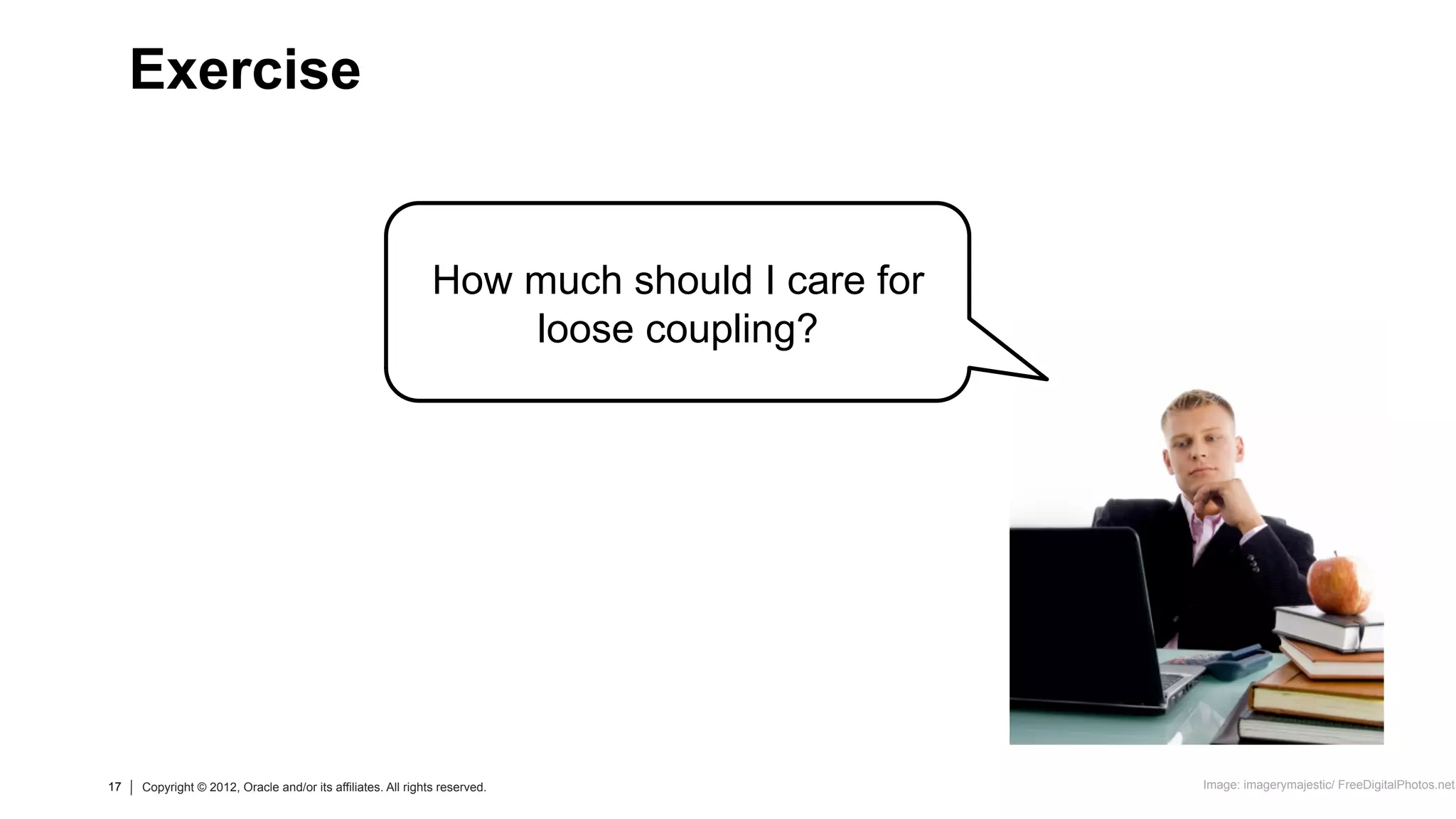 Exercise

How much should I care for loose coupling?

17 | Copyright © 2012, Oracle and/or its affiliates. All rights reserved.

Image: imagerymajestic/ FreeDigitalPhotos.net